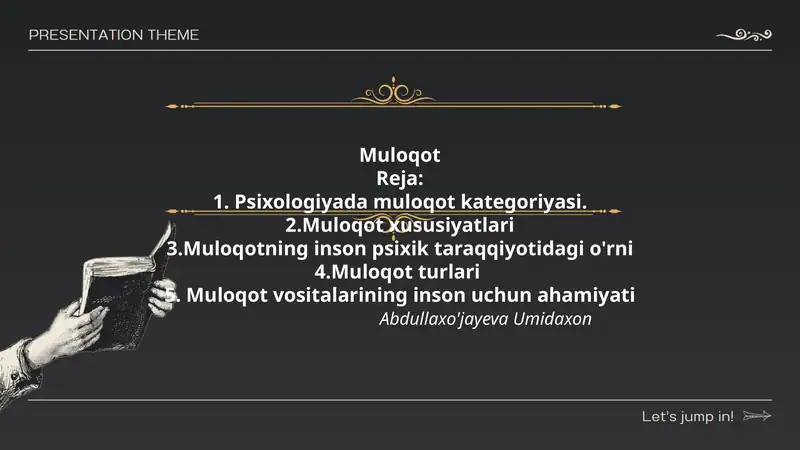 PRESENTATION THEME

Muloqot
Reja:
1. Psixologiyada muloqot kategoriyasi.
2.Muloqot xususiyatlari
3.Muloqotning inson psixik taraqqiyotidagi o'rni
4.Muloqot turlari
5. Muloqot vositalarining inson uchun ahamiyati

Abdullaxo'jayeva Umidaxon

Let's jump in!